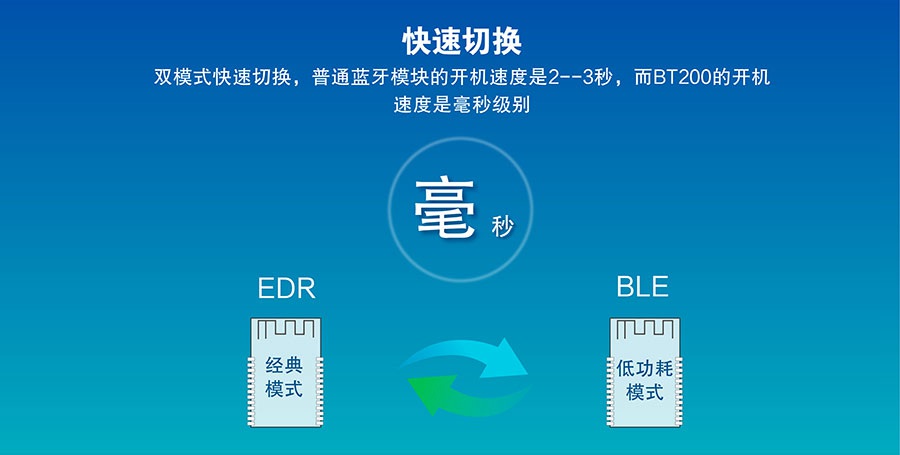 快速切换

双模式快速切换，普通蓝牙模块的开机速度是2--3秒，而BT200的开机速度是毫秒级别

毫 秒

EDR

经典模式

BLE

低功耗模式